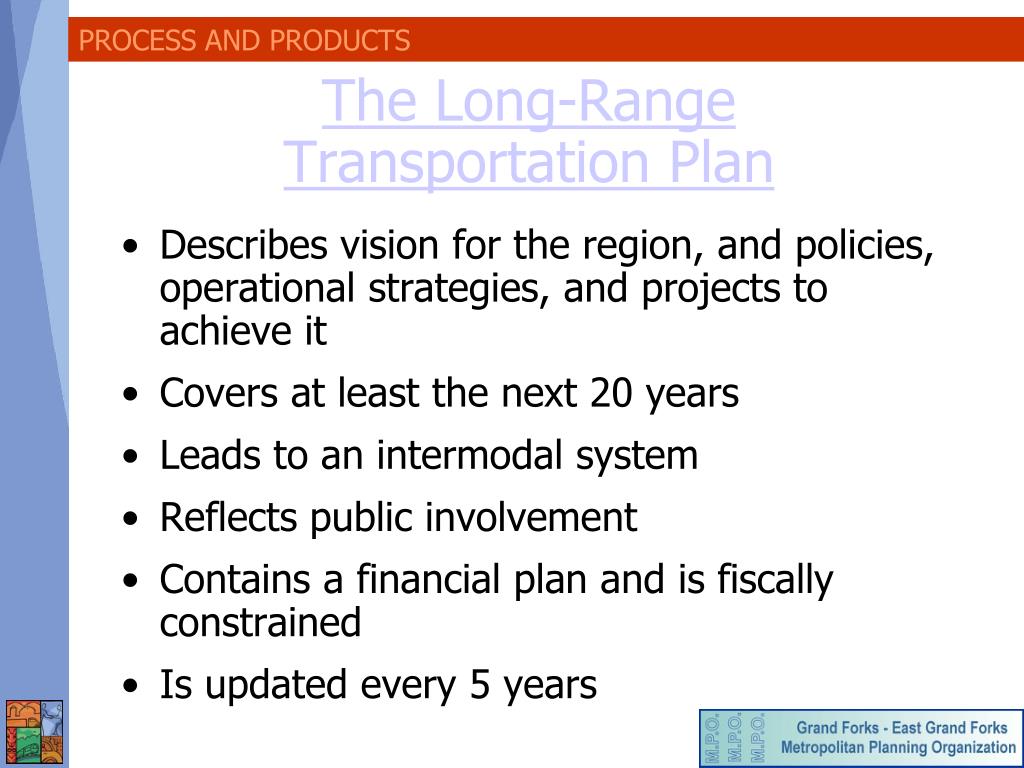 PROCESS AND PRODUCTS

The Long-Range Transportation Plan

• Describes vision for the region, and policies, operational strategies, and projects to achieve it
• Covers at least the next 20 years
• Leads to an intermodal system
• Reflects public involvement
• Contains a financial plan and is fiscally constrained
• Is updated every 5 years

M.P.O. M.P.O. M.P.O.
Grand Forks - East Grand Forks
Metropolitan Planning Organization